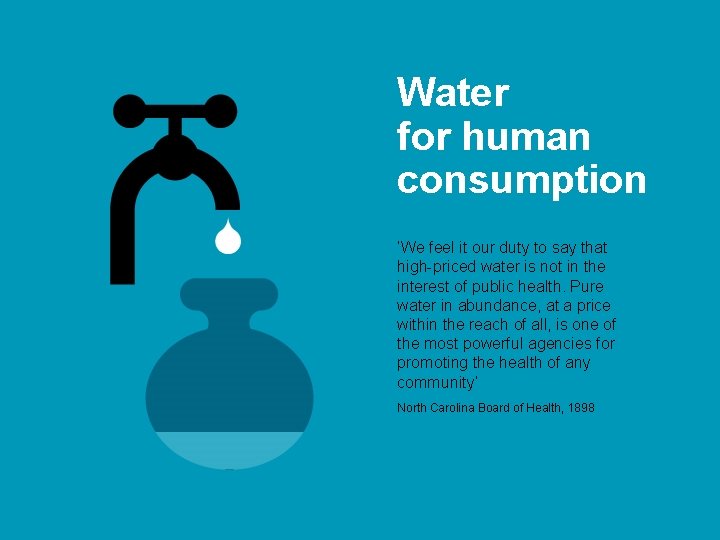 Water
for human
consumption

'We feel it our duty to say that high-priced water is not in the interest of public health. Pure water in abundance, at a price within the reach of all, is one of the most powerful agencies for promoting the health of any community'

North Carolina Board of Health, 1898